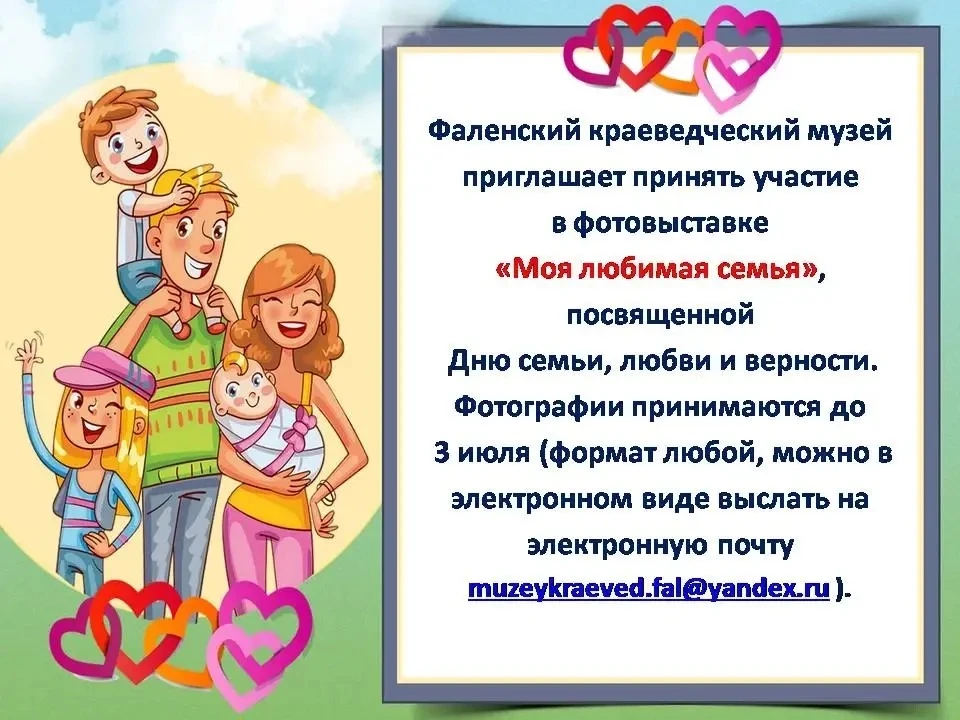 Фаленский краеведческий музей приглашает принять участие в фотовыставке «Моя любимая семья», посвященной Дню семьи, любви и верности. Фотографии принимаются до 3 июля (формат любой, можно в электронном виде выслать на электронную почту muzeykraeved.fal@yandex.ru ).